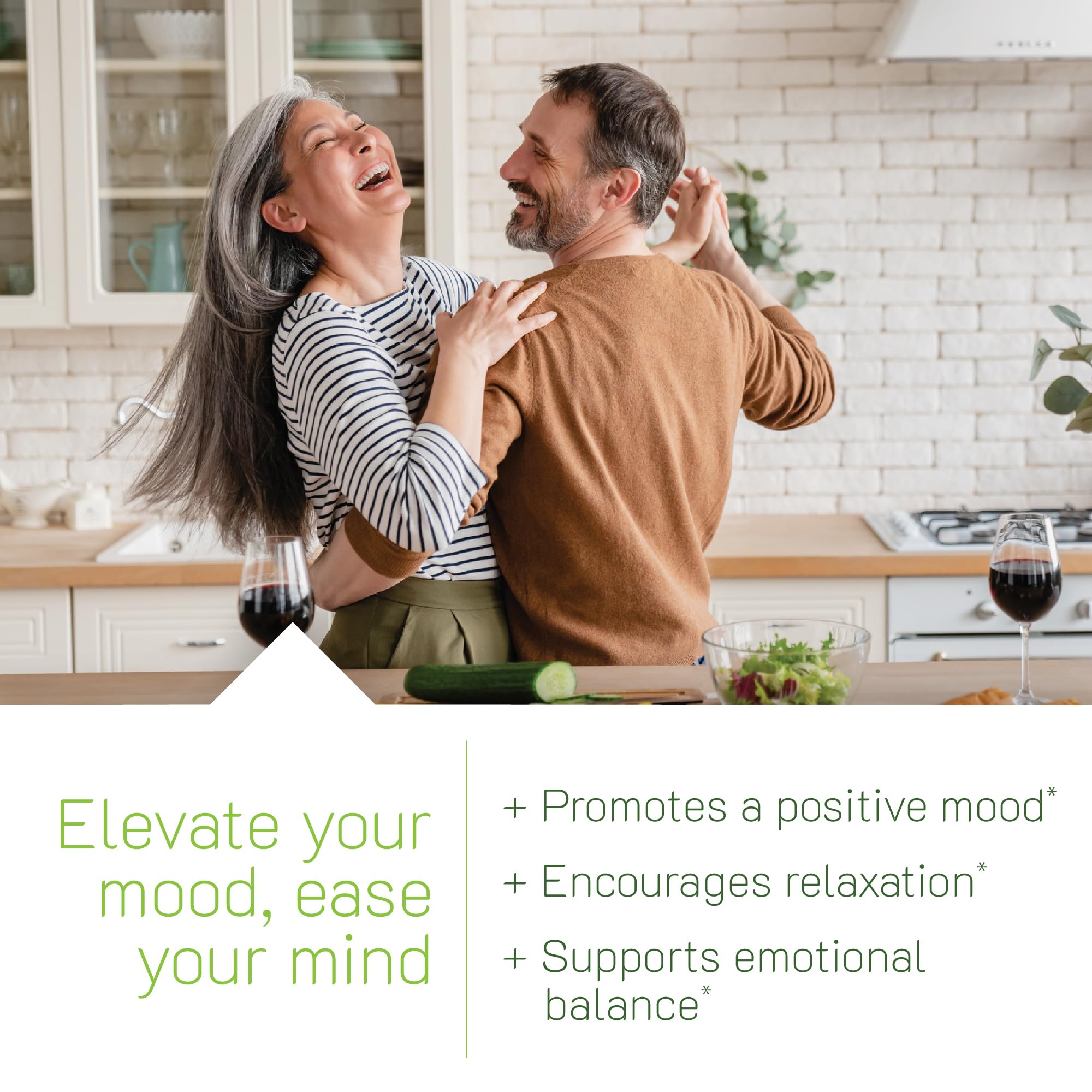 Elevate your mood, ease your mind

+ Promotes a positive mood*

+ Encourages relaxation*

+ Supports emotional balance*